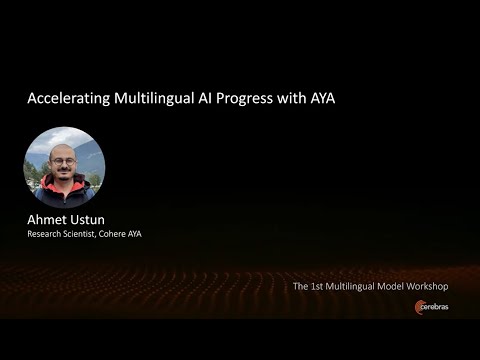 Accelerating Multilingual AI Progress with AYA

Ahmet Ustun
Research Scientist, Cohere AYA

The 1st Multilingual Model Workshop

cerebras